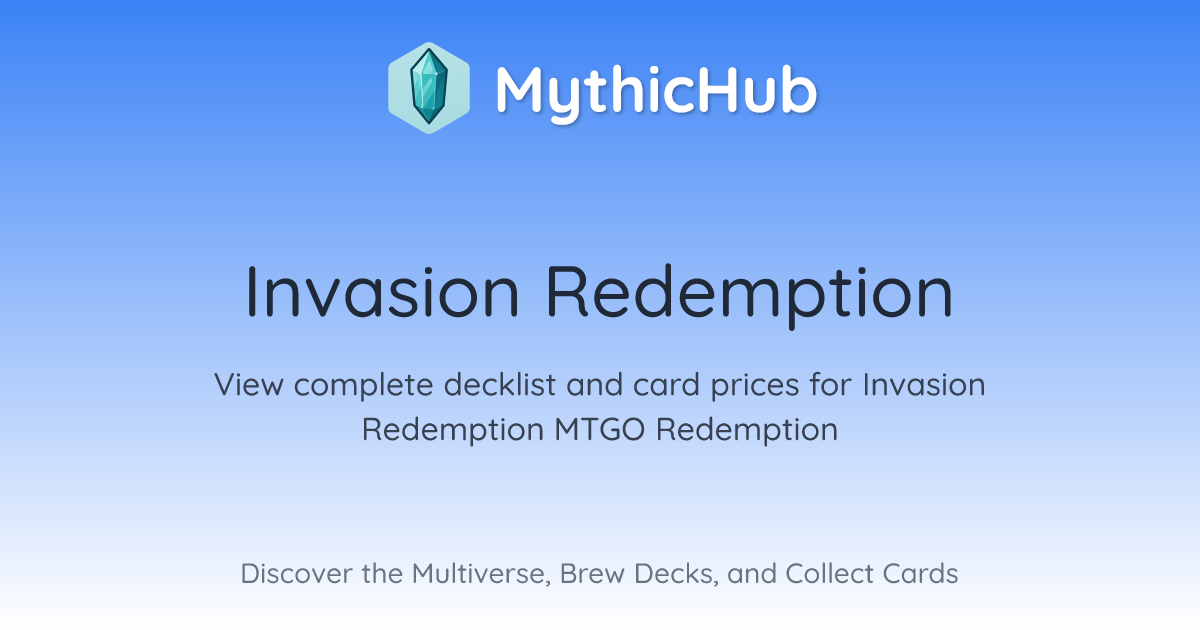 MythicHub

Invasion Redemption

View complete decklist and card prices for Invasion Redemption MTGO Redemption

Discover the Multiverse, Brew Decks, and Collect Cards